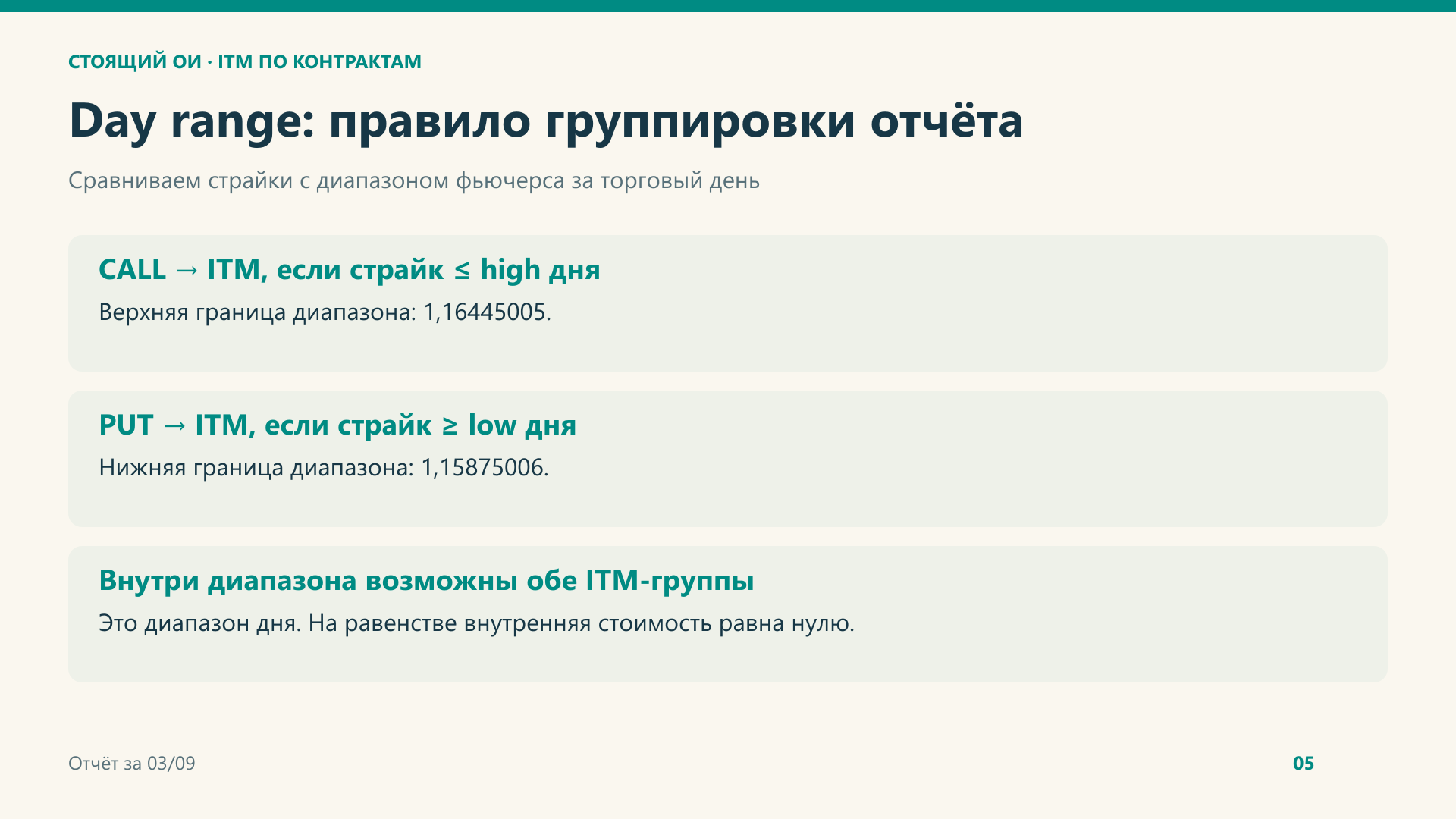 СТОЯЩИЙ ОИ · ITM ПО КОНТРАКТАМ

Day range: правило группировки отчёта

Сравниваем страйки с диапазоном фьючерса за торговый день

CALL → ITM, если страйк ≤ high дня

Верхняя граница диапазона: 1,16445005.

PUT → ITM, если страйк ≥ low дня

Нижняя граница диапазона: 1,15875006.

Внутри диапазона возможны обе ITM-группы

Это диапазон дня. На равенстве внутренняя стоимость равна нулю.

Отчёт за 03/09

05